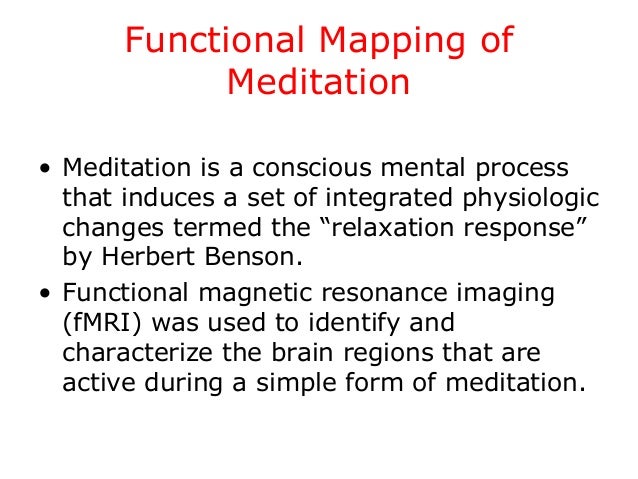 Functional Mapping of Meditation

• Meditation is a conscious mental process that induces a set of integrated physiologic changes termed the “relaxation response” by Herbert Benson.

• Functional magnetic resonance imaging (fMRI) was used to identify and characterize the brain regions that are active during a simple form of meditation.